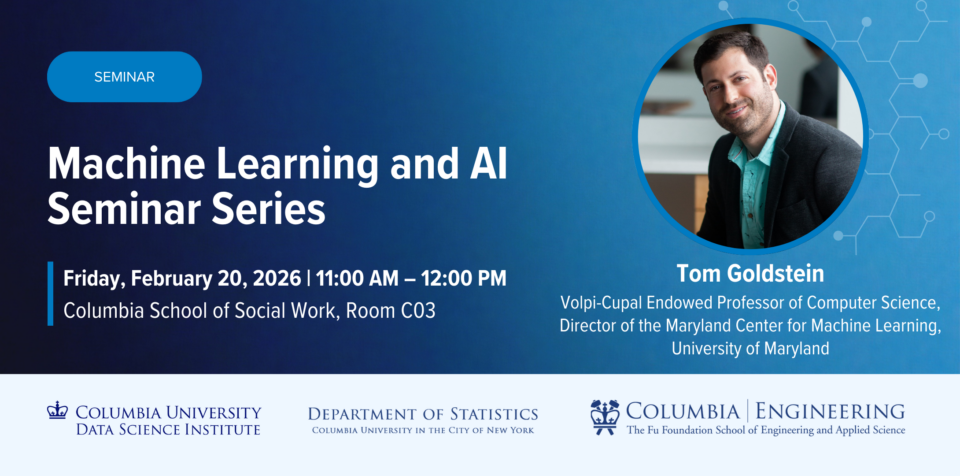 SEMINAR

Machine Learning and AI Seminar Series

Friday, February 20, 2026 | 11:00 AM – 12:00 PM
Columbia School of Social Work, Room C03

Tom Goldstein
Volpi-Cupal Endowed Professor of Computer Science, Director of the Maryland Center for Machine Learning, University of Maryland

COLUMBIA UNIVERSITY
DATA SCIENCE INSTITUTE

DEPARTMENT OF STATISTICS
COLUMBIA UNIVERSITY IN THE CITY OF NEW YORK

COLUMBIA | ENGINEERING
The Fu Foundation School of Engineering and Applied Science